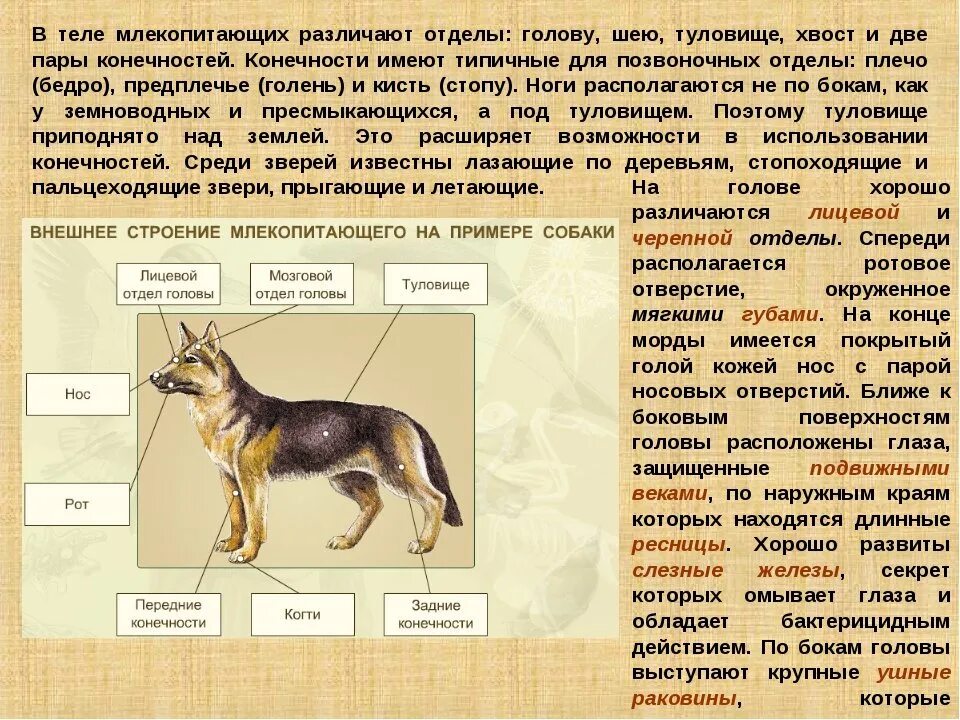 В теле млекопитающих различают отделы: голову, шею, туловище, хвост и две пары конечностей. Конечности имеют типичные для позвоночных отделы: плечо (бедро), предплечье (голень) и кисть (стопу). Ноги располагаются не по бокам, как у земноводных и пресмыкающихся, а под туловищем. Поэтому туловище приподнято над землей. Это расширяет возможности в использовании конечностей. Среди зверей известны лазающие по деревьям, стопоходящие и пальцеходящие звери, прыгающие и летающие.

ВНЕШНЕЕ СТРОЕНИЕ МЛЕКОПИТАЮЩЕГО НА ПРИМЕРЕ СОБАКИ

Лицевой отдел головы

Мозговой отдел головы

Туловище

Нос

Рот

Передние конечности

Когти

Задние конечности

На голове хорошо различаются лицевой и черепной отделы. Спереди располагается ротовое отверстие, окруженное мягкими губами. На конце морды имеется покрытый голой кожей нос с парой носовых отверстий. Ближе к боковым поверхностям головы расположены глаза, защищенные подвижными веками, по наружным краям которых находятся длинные ресницы. Хорошо развиты слезные железы, секрет которых омывает глаза и обладает бактерицидным действием. По бокам головы выступают крупные ушные раковины, которые